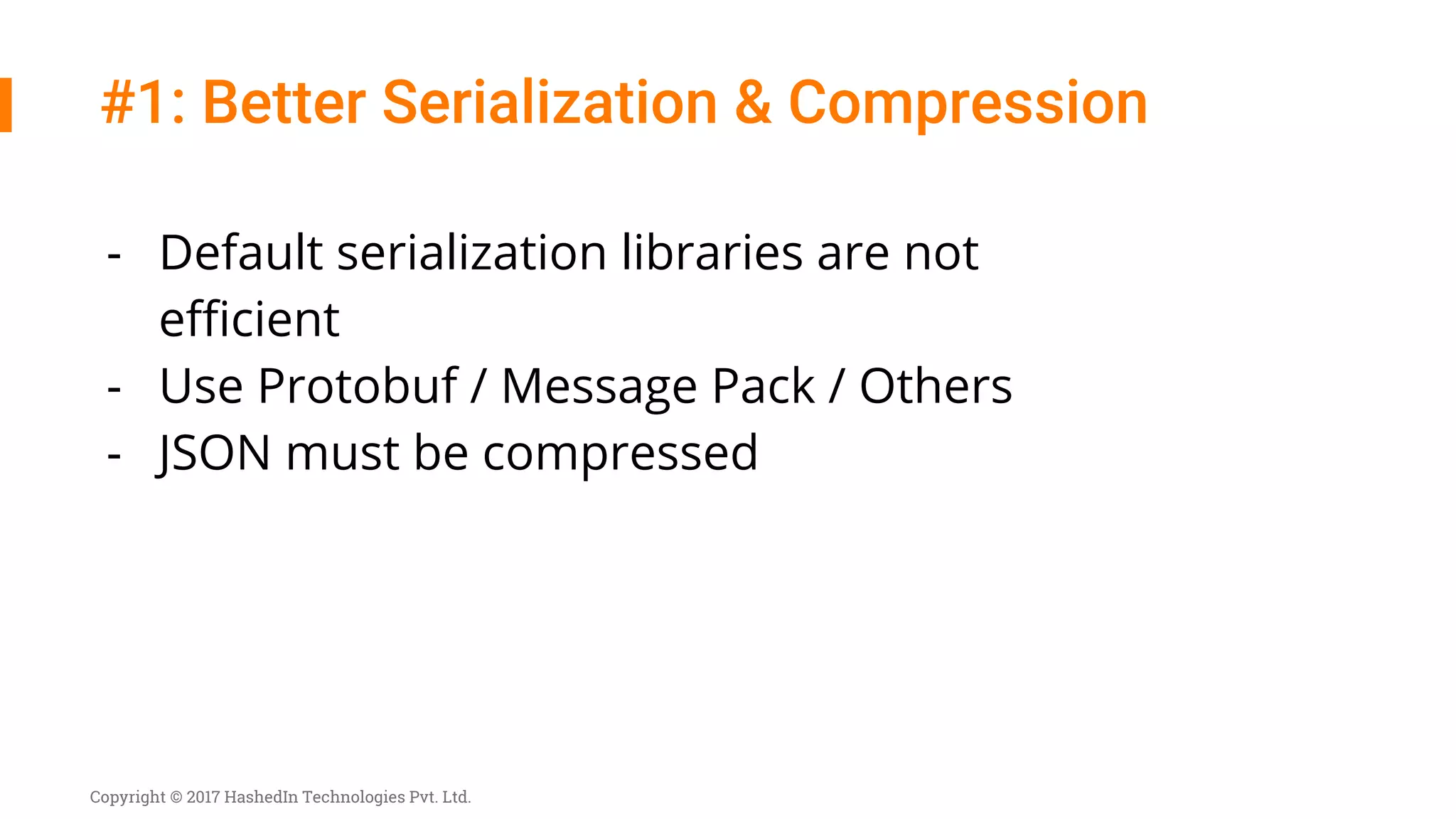 #1: Better Serialization & Compression

- Default serialization libraries are not efficient
- Use Protobuf / Message Pack / Others
- JSON must be compressed

Copyright © 2017 HashedIn Technologies Pvt. Ltd.